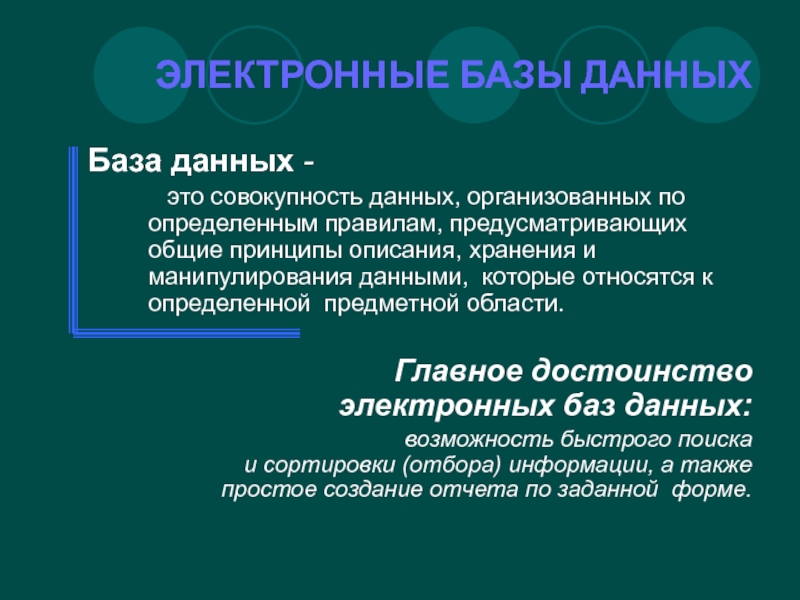 ЭЛЕКТРОННЫЕ БАЗЫ ДАННЫХ

База данных -

это совокупность данных, организованных по определенным правилам, предусматривающих общие принципы описания, хранения и манипулирования данными, которые относятся к определенной предметной области.

Главное достоинство электронных баз данных:

возможность быстрого поиска и сортировки (отбора) информации, а также простое создание отчета по заданной форме.